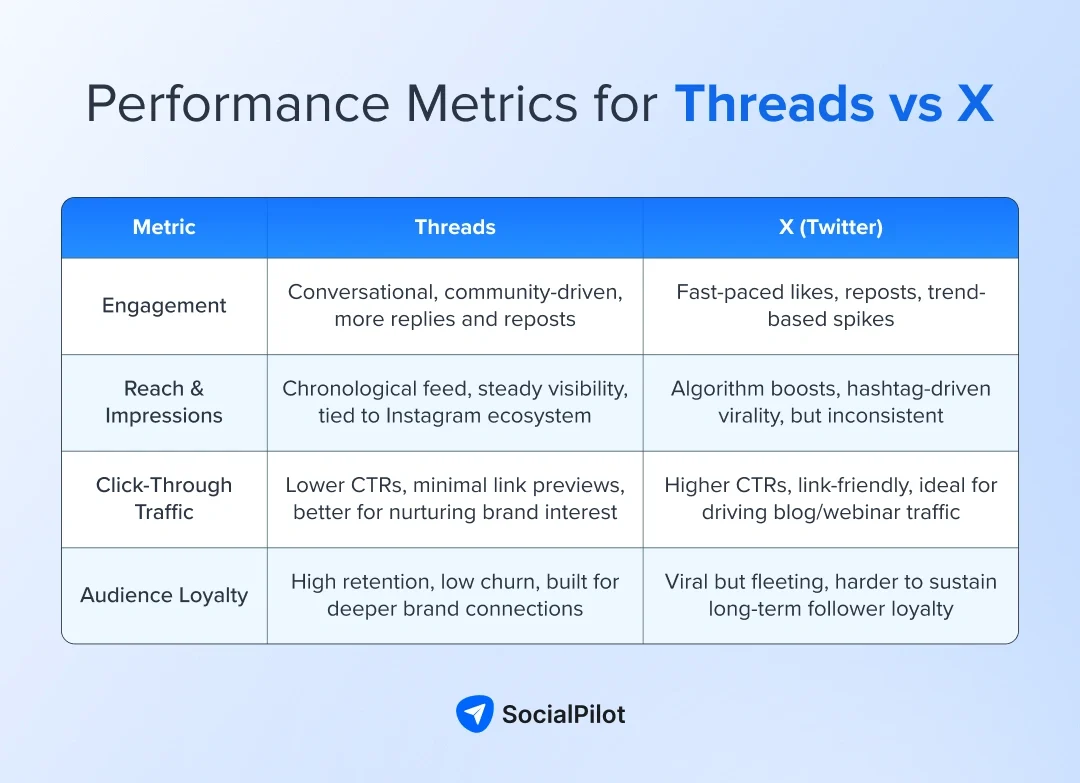 Performance Metrics for Threads vs X

| Metric | Threads | X (Twitter) |
|---|---|---|
| Engagement | Conversational, community-driven, more replies and reposts | Fast-paced likes, reposts, trend-based spikes |
| Reach & Impressions | Chronological feed, steady visibility, tied to Instagram ecosystem | Algorithm boosts, hashtag-driven virality, but inconsistent |
| Click-Through Traffic | Lower CTRs, minimal link previews, better for nurturing brand interest | Higher CTRs, link-friendly, ideal for driving blog/webinar traffic |
| Audience Loyalty | High retention, low churn, built for deeper brand connections | Viral but fleeting, harder to sustain long-term follower loyalty |

SocialPilot